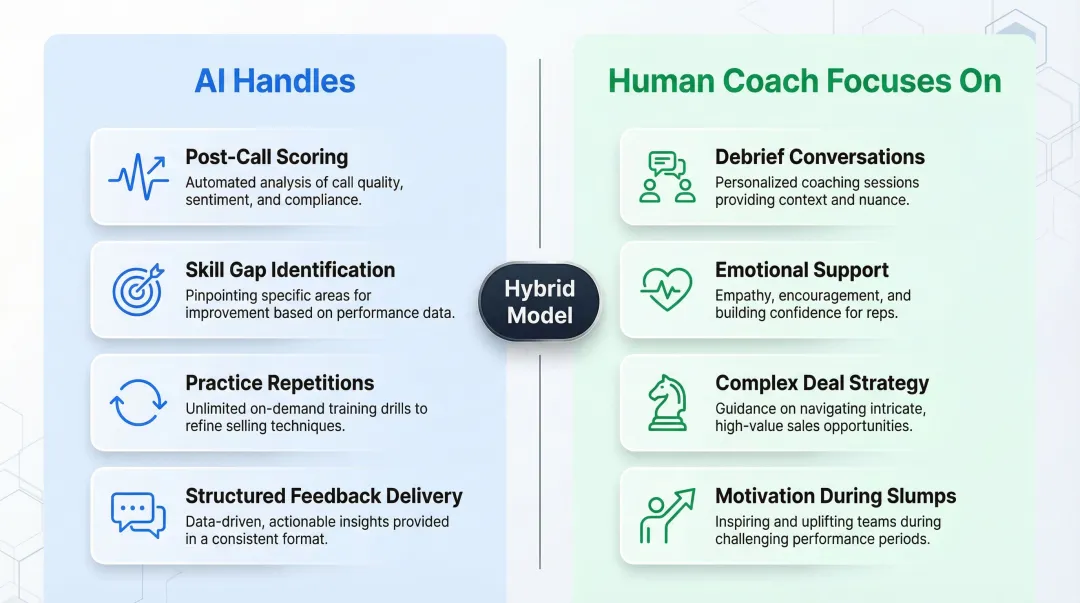 AI Handles

Post-Call Scoring
Automated analysis of call quality, sentiment, and compliance.

Skill Gap Identification
Pinpointing specific areas for improvement based on performance data.

Practice Repetitions
Unlimited on-demand training drills to refine selling techniques.

Structured Feedback Delivery
Data-driven, actionable insights provided in a consistent format.

Hybrid Model

Human Coach Focuses On

Debrief Conversations
Personalized coaching sessions providing context and nuance.

Emotional Support
Empathy, encouragement, and building confidence for reps.

Complex Deal Strategy
Guidance on navigating intricate, high-value sales opportunities.

Motivation During Slumps
Inspiring and uplifting teams during challenging performance periods.